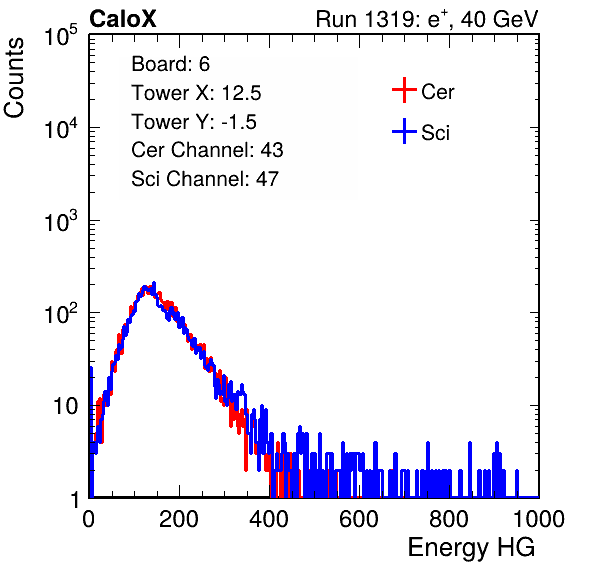 CaloX

Run 1319: $e^{+}$, 40 GeV

Counts

$10^5$

$10^4$

$10^3$

$10^2$

10

1

Board: 6
Tower X: 12.5
Tower Y: -1.5
Cer Channel: 43
Sci Channel: 47

Cer
Sci

0 200 400 600 800 1000

Energy HG